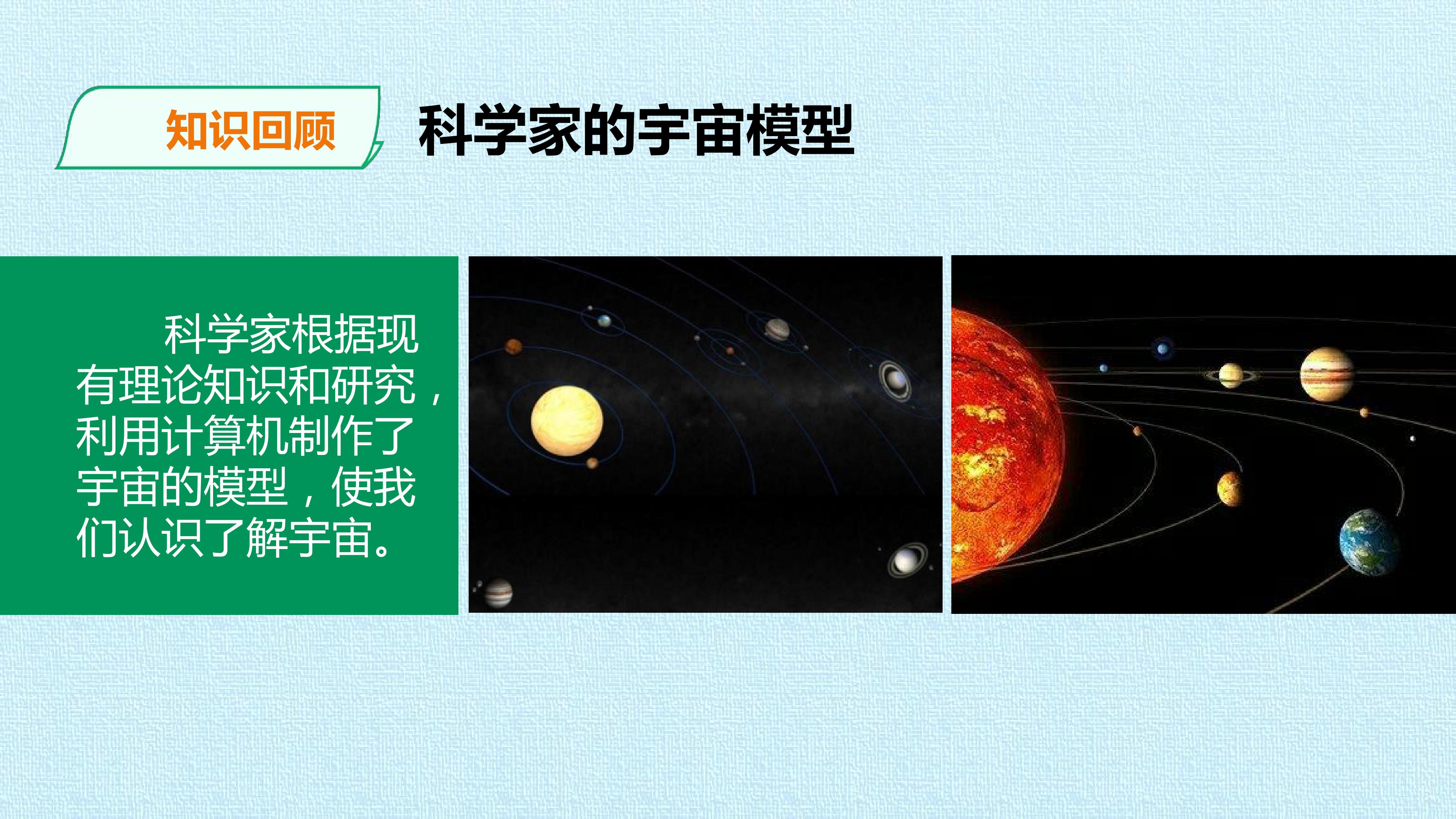 知识回顾

科学家的宇宙模型

科学家根据现有理论知识和研究，利用计算机制作了宇宙的模型，使我们认识了解宇宙。